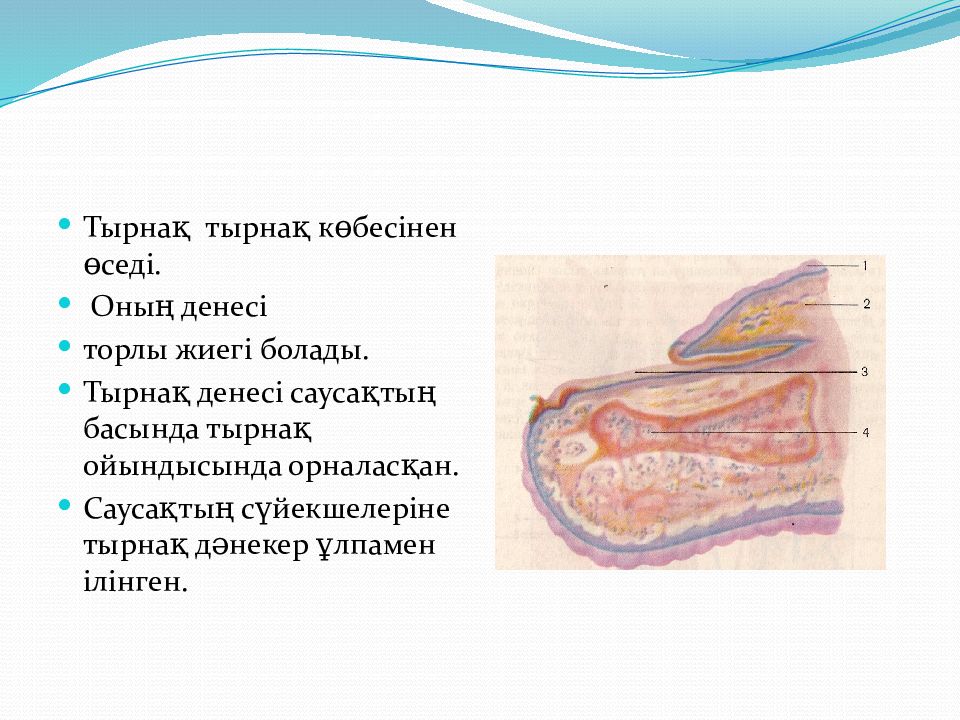 Тырнақ тырнақ көбесінен өседі.
Оның денесі
торлы жиегі болады.
Тырнақ денесі саусақтың басында тырнақ ойындысында орналасқан.
Саусақтың сүйекшелеріне тырнақ дәнекер ұлпамен ілінген.

1
2
3
4